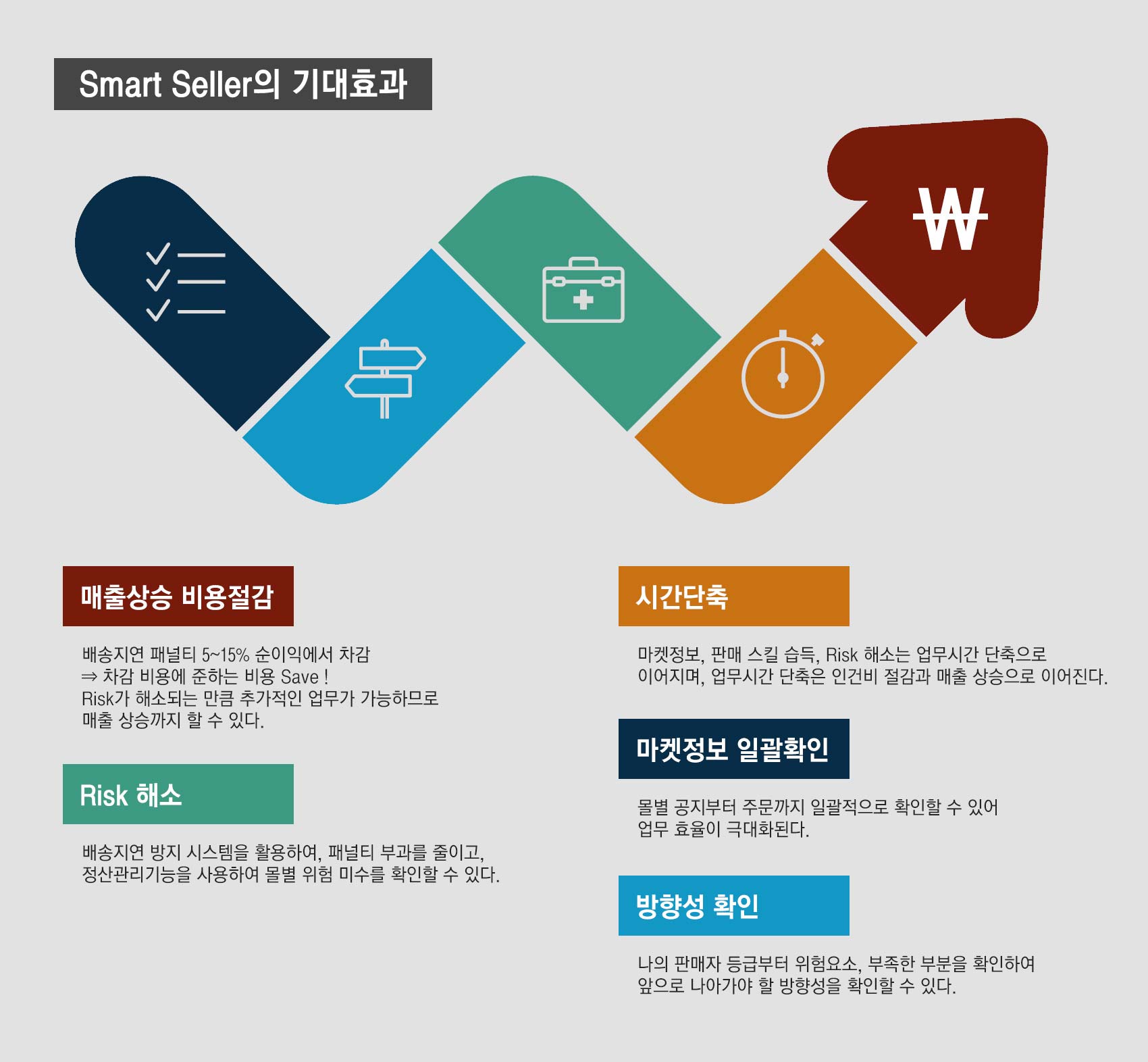 Smart Seller의 기대효과

₩

매출상승 비용절감

배송지연 패널티 5~15% 순이익에서 차감
⇒ 차감 비용에 준하는 비용 Save !
Risk가 해소되는 만큼 추가적인 업무가 가능하므로
매출 상승까지 할 수 있다.

Risk 해소

배송지연 방지 시스템을 활용하여, 패널티 부과를 줄이고,
정산관리기능을 사용하여 몰별 위험 미수를 확인할 수 있다.

시간단축

마켓정보, 판매 스킬 습득, Risk 해소는 업무시간 단축으로
이어지며, 업무시간 단축은 인건비 절감과 매출 상승으로 이어진다.

마켓정보 일괄확인

몰별 공지부터 주문까지 일괄적으로 확인할 수 있어
업무 효율이 극대화된다.

방향성 확인

나의 판매자 등급부터 위험요소, 부족한 부분을 확인하여
앞으로 나아가야 할 방향성을 확인할 수 있다.